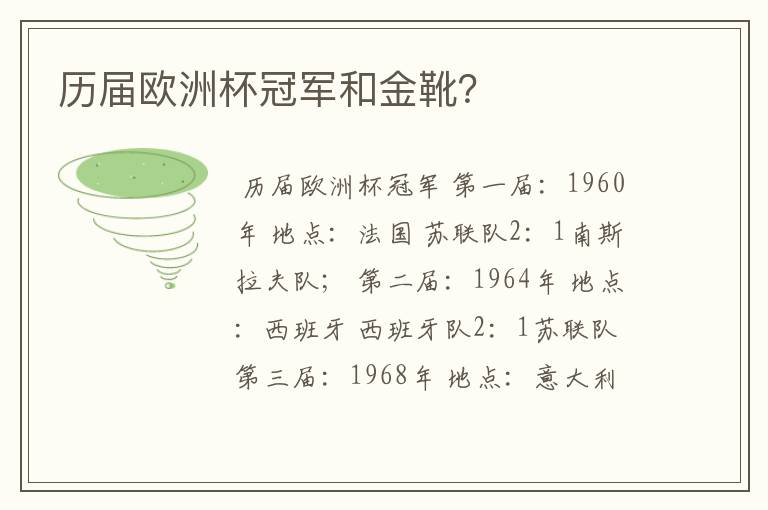 历届欧洲杯冠军和金靴?

历届欧洲杯冠军 第一届：1960年 地点：法国 苏联队2：1南斯拉夫队； 第二届：1964年 地点：西班牙 西班牙队2：1苏联队 第三届：1968年 地点：意大利